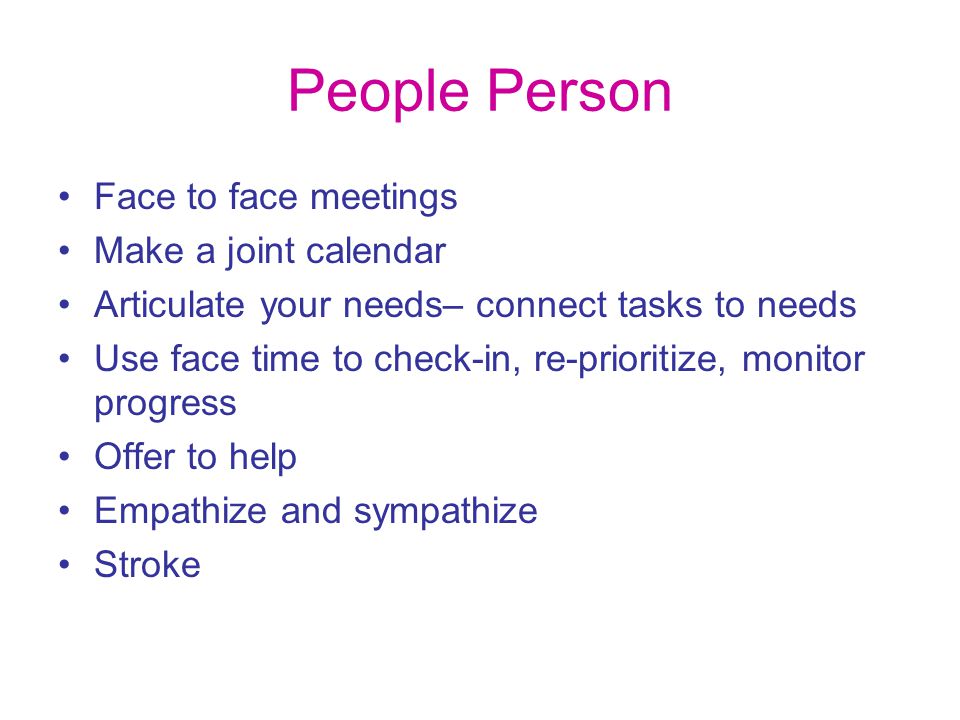 People Person

• Face to face meetings
• Make a joint calendar
• Articulate your needs– connect tasks to needs
• Use face time to check-in, re-prioritize, monitor progress
• Offer to help
• Empathize and sympathize
• Stroke